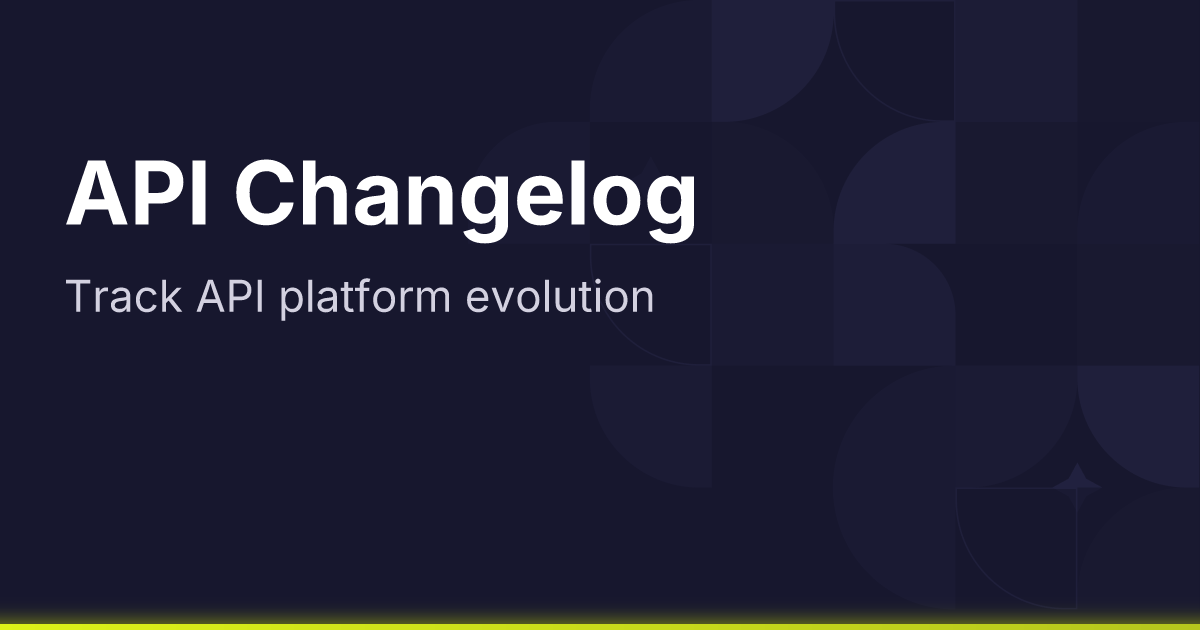 API Changelog

Track API platform evolution